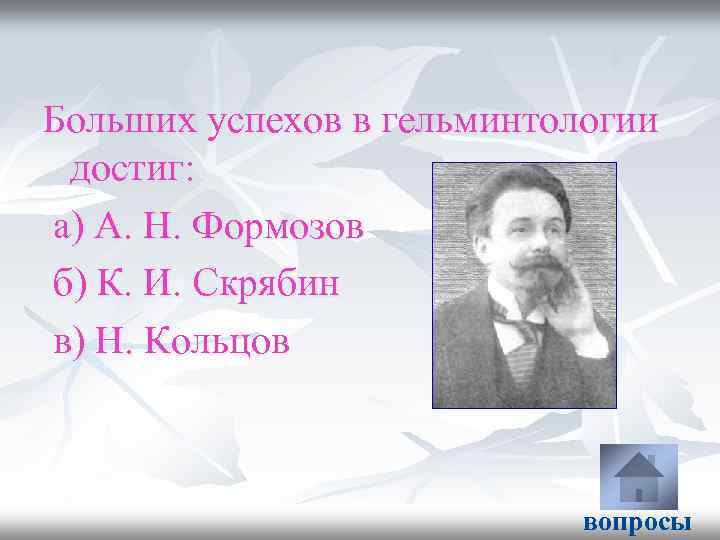 Больших успехов в гельминтологии достиг:

а) А. Н. Формозов

б) К. И. Скрябин

в) Н. Кольцов

вопросы